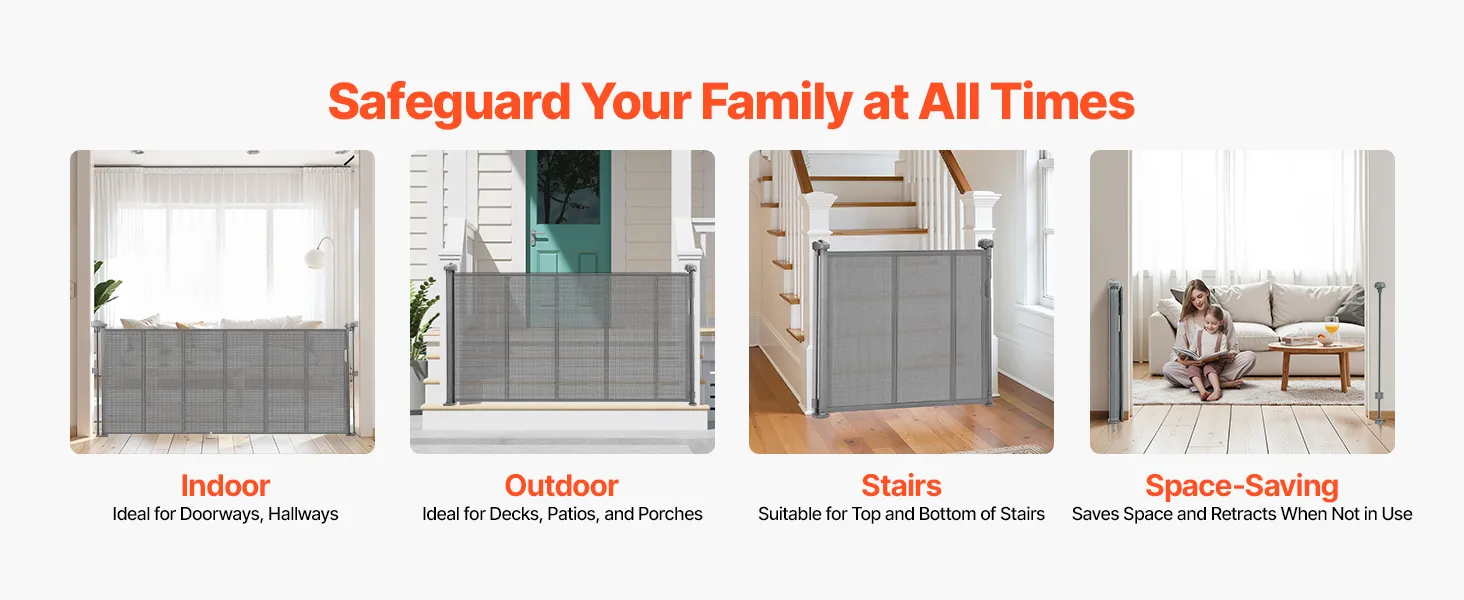 Safeguard Your Family at All Times

Indoor
Ideal for Doorways, Hallways

Outdoor
Ideal for Decks, Patios, and Porches

Stairs
Suitable for Top and Bottom of Stairs

Space-Saving
Saves Space and Retracts When Not in Use